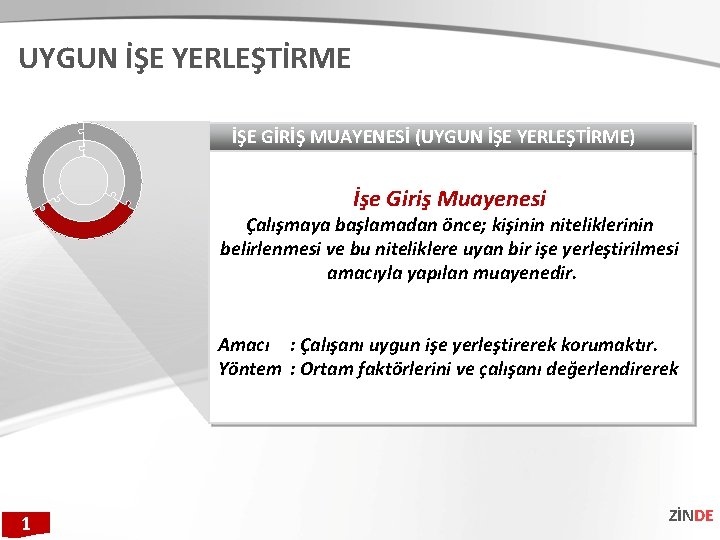 UYGUN İŞE YERLEŞTİRME

İŞE GİRİŞ MUAYENESİ (UYGUN İŞE YERLEŞTİRME)

İşe Giriş Muayenesi

Çalışmaya başlamadan önce; kişinin niteliklerinin belirlenmesi ve bu niteliklere uyan bir işe yerleştirilmesi amacıyla yapılan muayenedir.

Amacı : Çalışanı uygun işe yerleştirerek korumaktır.
Yöntem : Ortam faktörlerini ve çalışanı değerlendirerek

1

ZİNDE